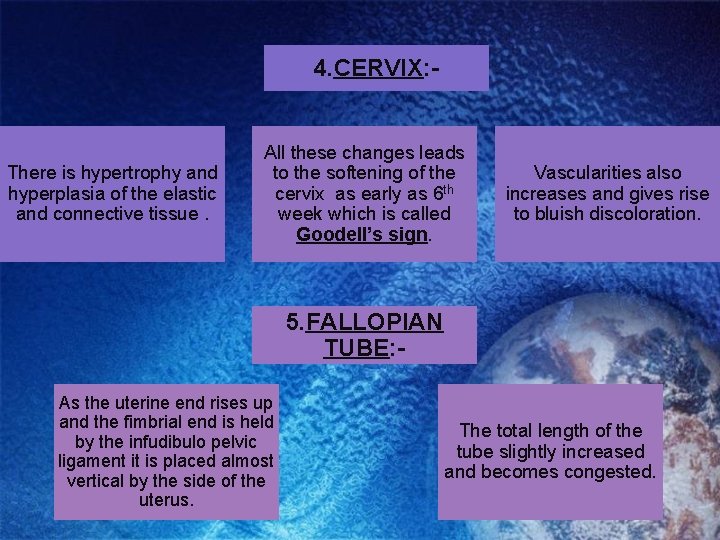 4.CERVIX:-

There is hypertrophy and hyperplasia of the elastic and connective tissue .

All these changes leads to the softening of the cervix as early as 6$^{th}$ week which is called Goodell's sign.

Vascularities also increases and gives rise to bluish discoloration.

5.FALLOPIAN TUBE:-

As the uterine end rises up and the fimbrial end is held by the infudibulo pelvic ligament it is placed almost vertical by the side of the uterus.

The total length of the tube slightly increased and becomes congested.